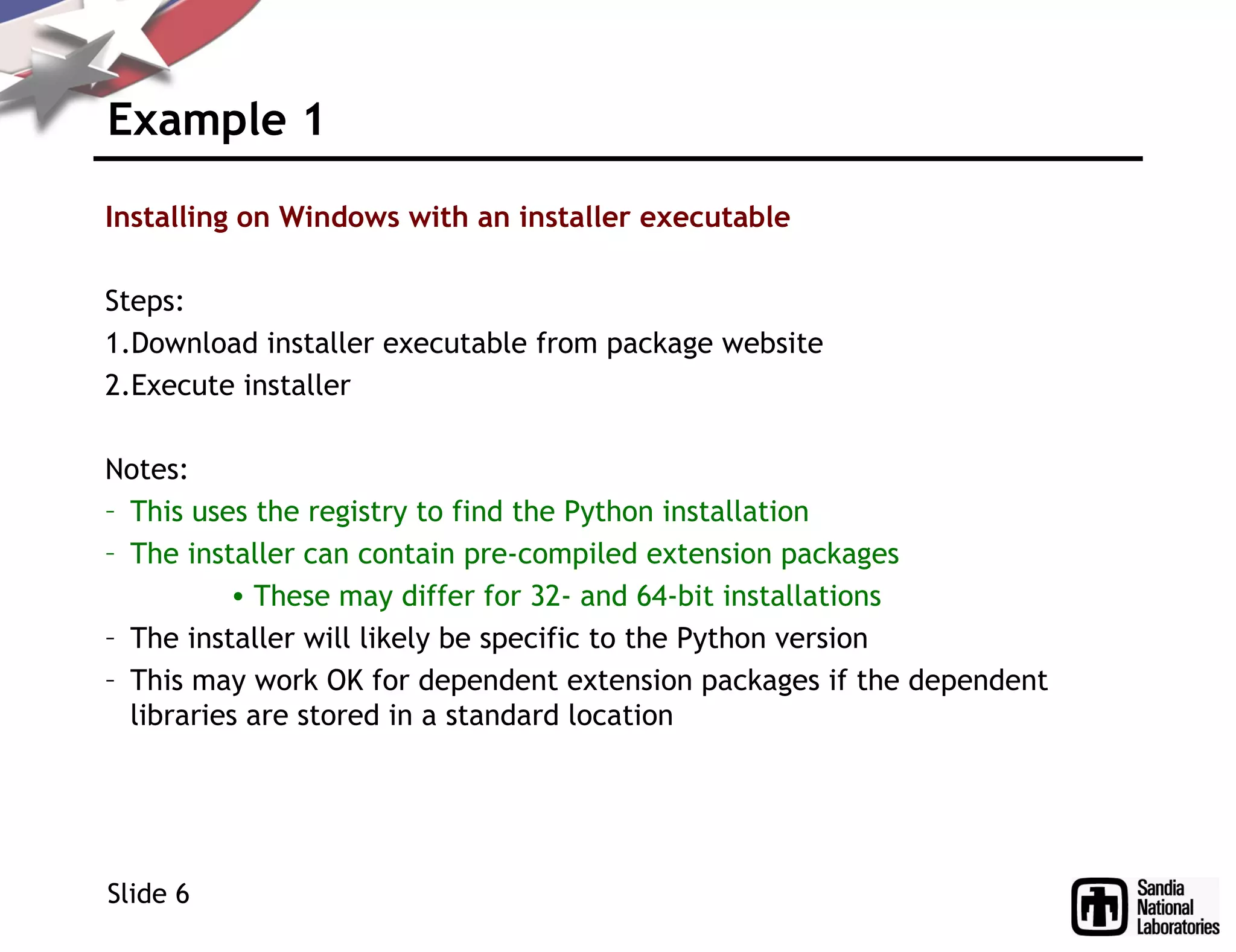 Example 1

Installing on Windows with an installer executable

Steps:
1.Download installer executable from package website
2.Execute installer

Notes:
– This uses the registry to find the Python installation
– The installer can contain pre-compiled extension packages
• These may differ for 32- and 64-bit installations
– The installer will likely be specific to the Python version
– This may work OK for dependent extension packages if the dependent libraries are stored in a standard location

Slide 6

Sandia National Laboratories